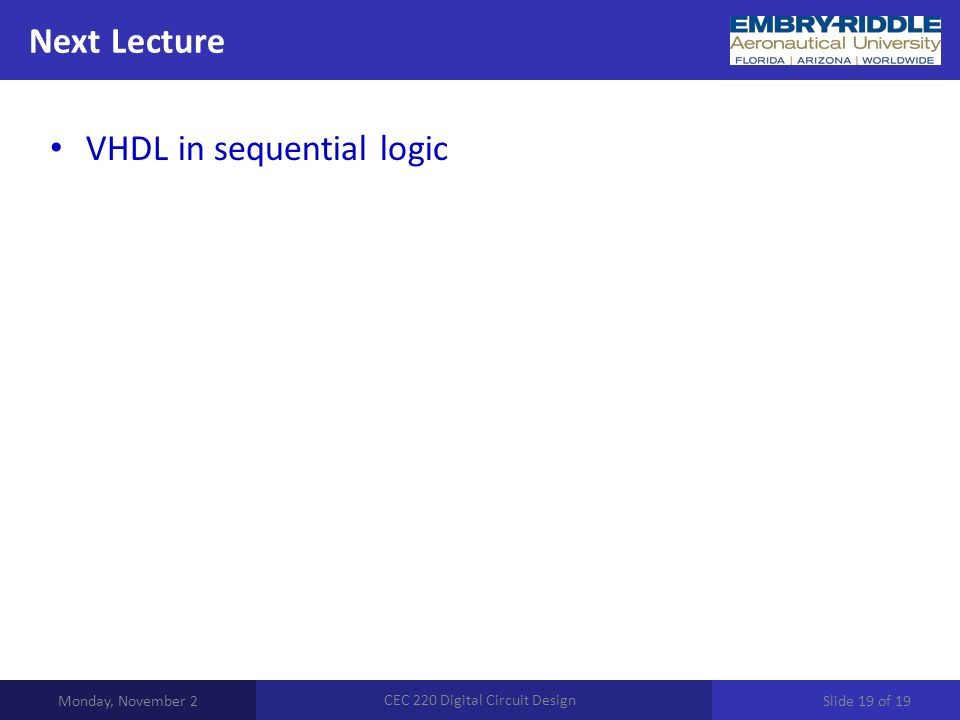 Next Lecture

EMBRY-RIDDLE
Aeronautical University
FLORIDA | ARIZONA | WORLDWIDE

• VHDL in sequential logic

Monday, November 2
CEC 220 Digital Circuit Design
Slide 19 of 19